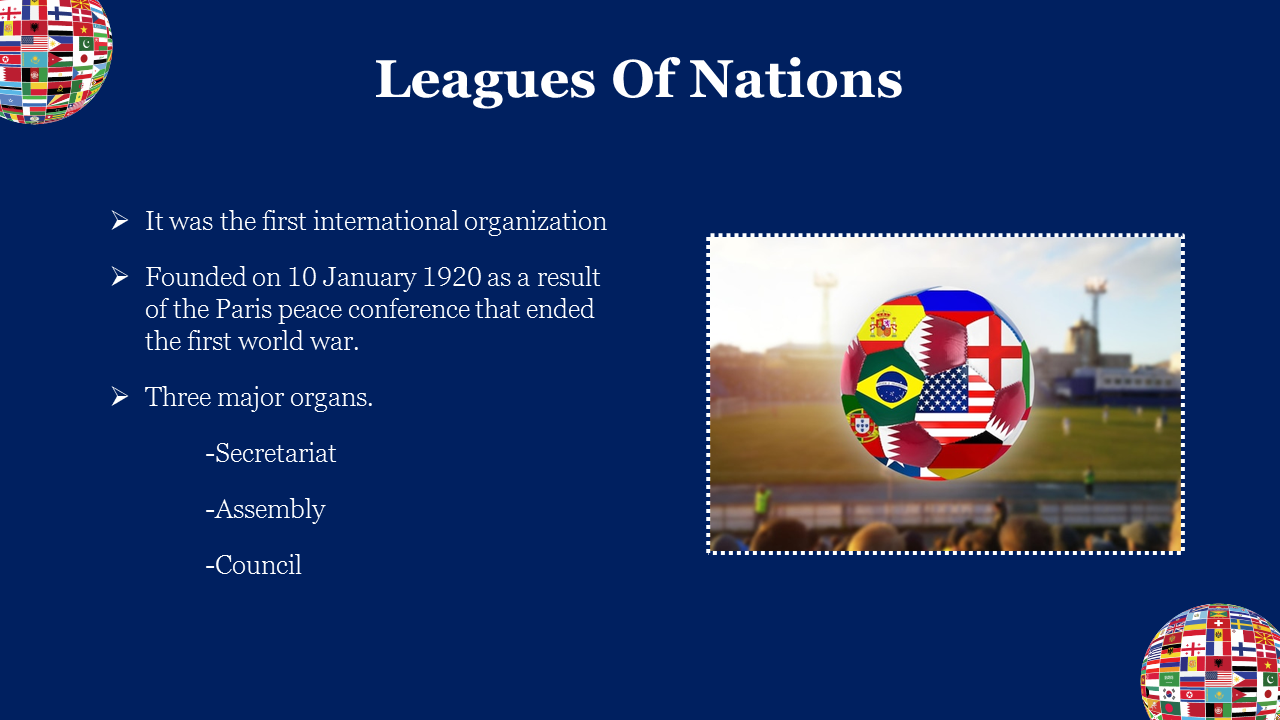 Leagues Of Nations

➢ It was the first international organization

➢ Founded on 10 January 1920 as a result of the Paris peace conference that ended the first world war.

➢ Three major organs.

-Secretariat

-Assembly

-Council